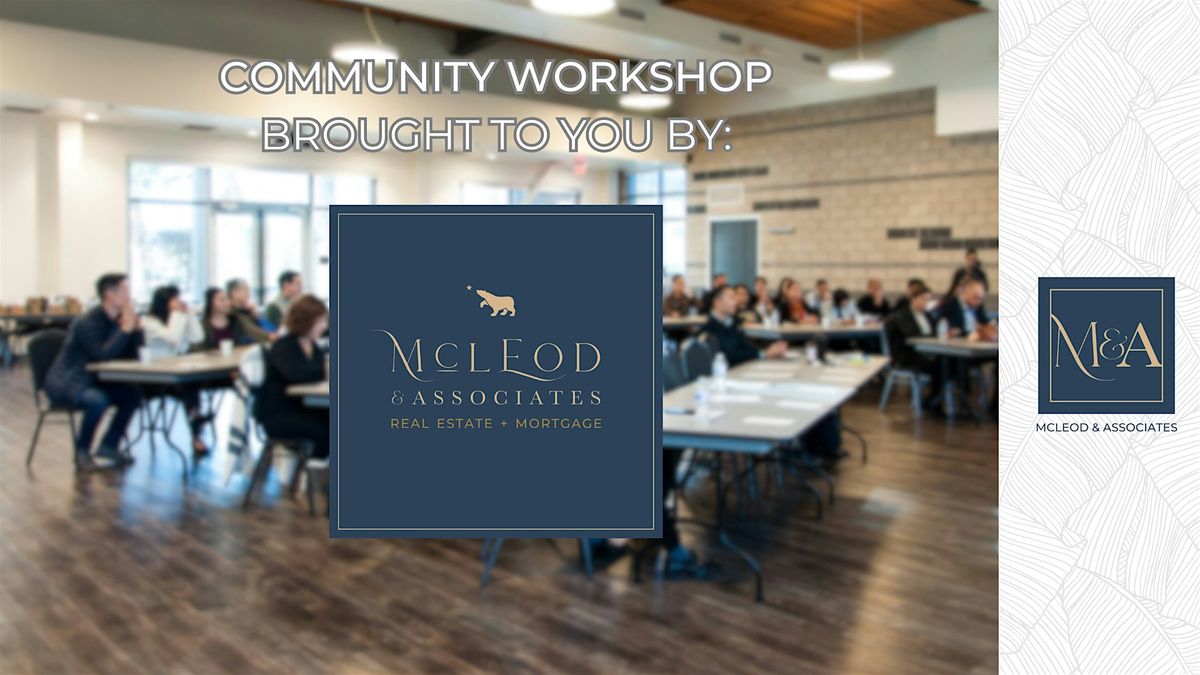 COMMUNITY WORKSHOP
BROUGHT TO YOU BY:

McLEOD
& ASSOCIATES
REAL ESTATE + MORTGAGE

M&A
MCLEOD & ASSOCIATES